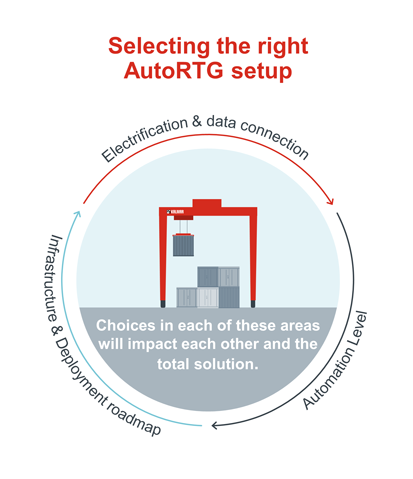 Selecting the right AutoRTG setup

Electrification & data connection

Automation Level

Infrastructure & Deployment roadmap

KALMAR

Choices in each of these areas will impact each other and the total solution.